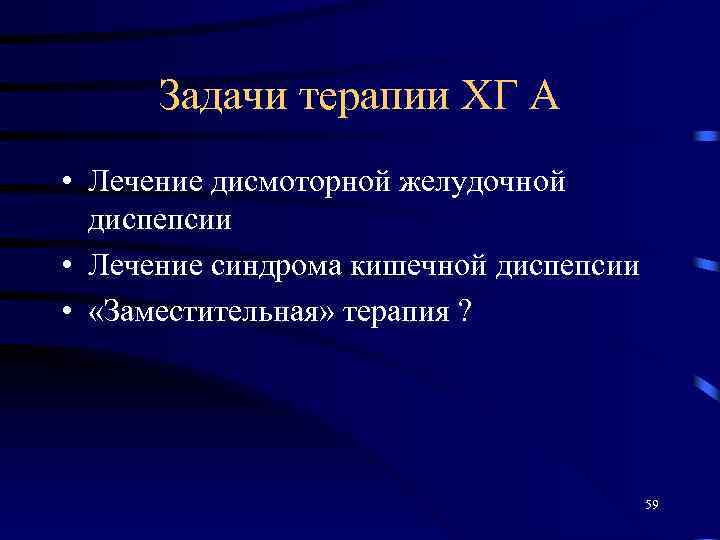 Задачи терапии ХГ А

• Лечение дисмоторной желудочной диспепсии
• Лечение синдрома кишечной диспепсии
• «Заместительная» терапия ?

59